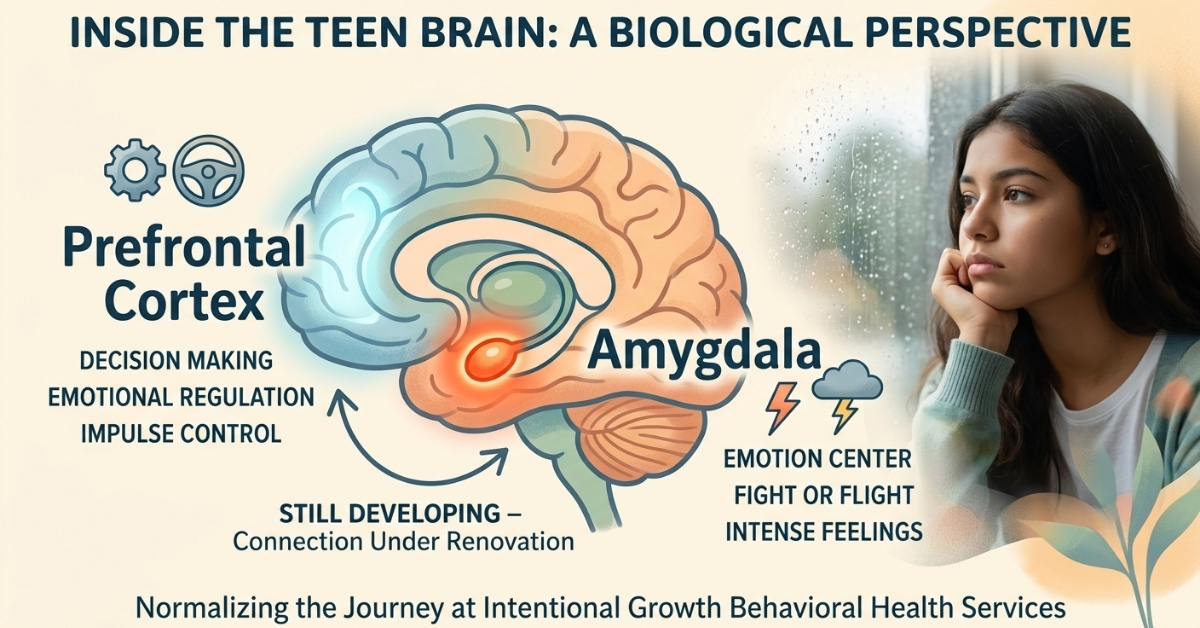 INSIDE THE TEEN BRAIN: A BIOLOGICAL PERSPECTIVE

Prefrontal Cortex

DECISION MAKING
EMOTIONAL REGULATION
IMPULSE CONTROL

Amygdala

EMOTION CENTER
FIGHT OR FLIGHT
INTENSE FEELINGS

STILL DEVELOPING – Connection Under Renovation

Normalizing the Journey at Intentional Growth Behavioral Health Services